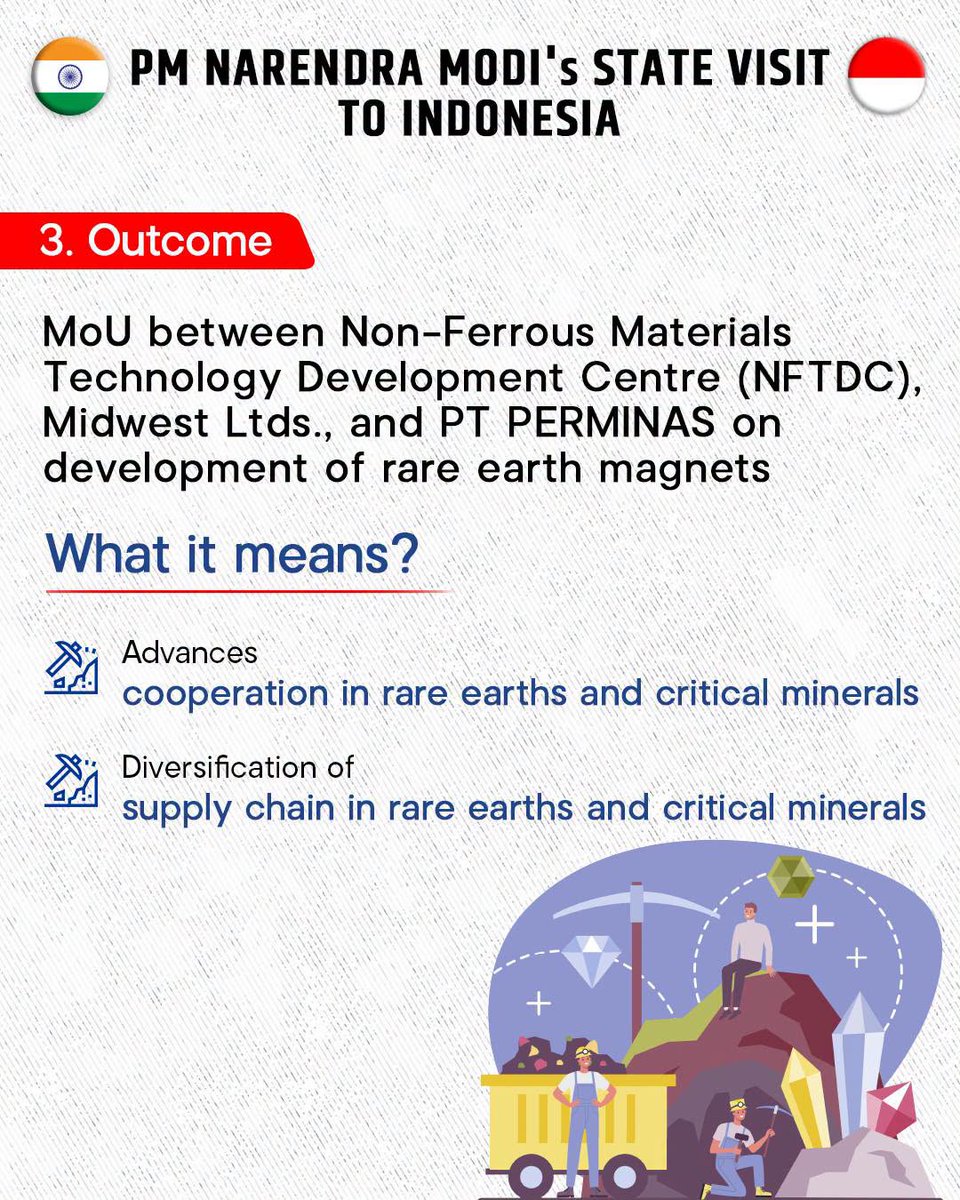 PM NARENDRA MODI's STATE VISIT TO INDONESIA

3. Outcome

MoU between Non-Ferrous Materials Technology Development Centre (NFTDC), Midwest Ltds., and PT PERMINAS on development of rare earth magnets

What it means?

Advances
cooperation in rare earths and critical minerals

Diversification of
supply chain in rare earths and critical minerals